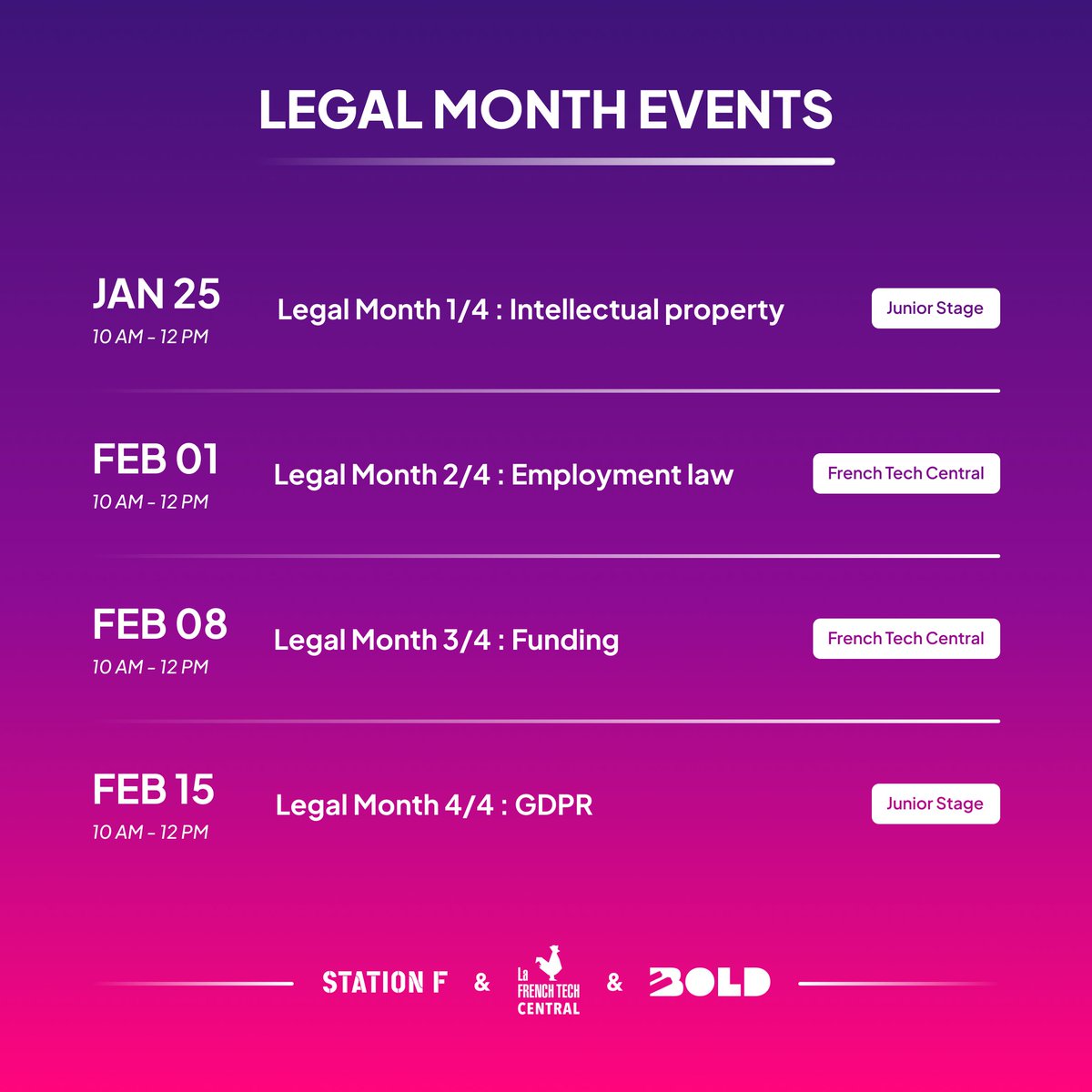 LEGAL MONTH EVENTS

JAN 25
10 AM - 12 PM
Legal Month 1/4 : Intellectual property
Junior Stage

FEB 01
10 AM - 12 PM
Legal Month 2/4 : Employment law
French Tech Central

FEB 08
10 AM - 12 PM
Legal Month 3/4 : Funding
French Tech Central

FEB 15
10 AM - 12 PM
Legal Month 4/4 : GDPR
Junior Stage

STATION F & La FRENCH TECH CENTRAL & BOLD